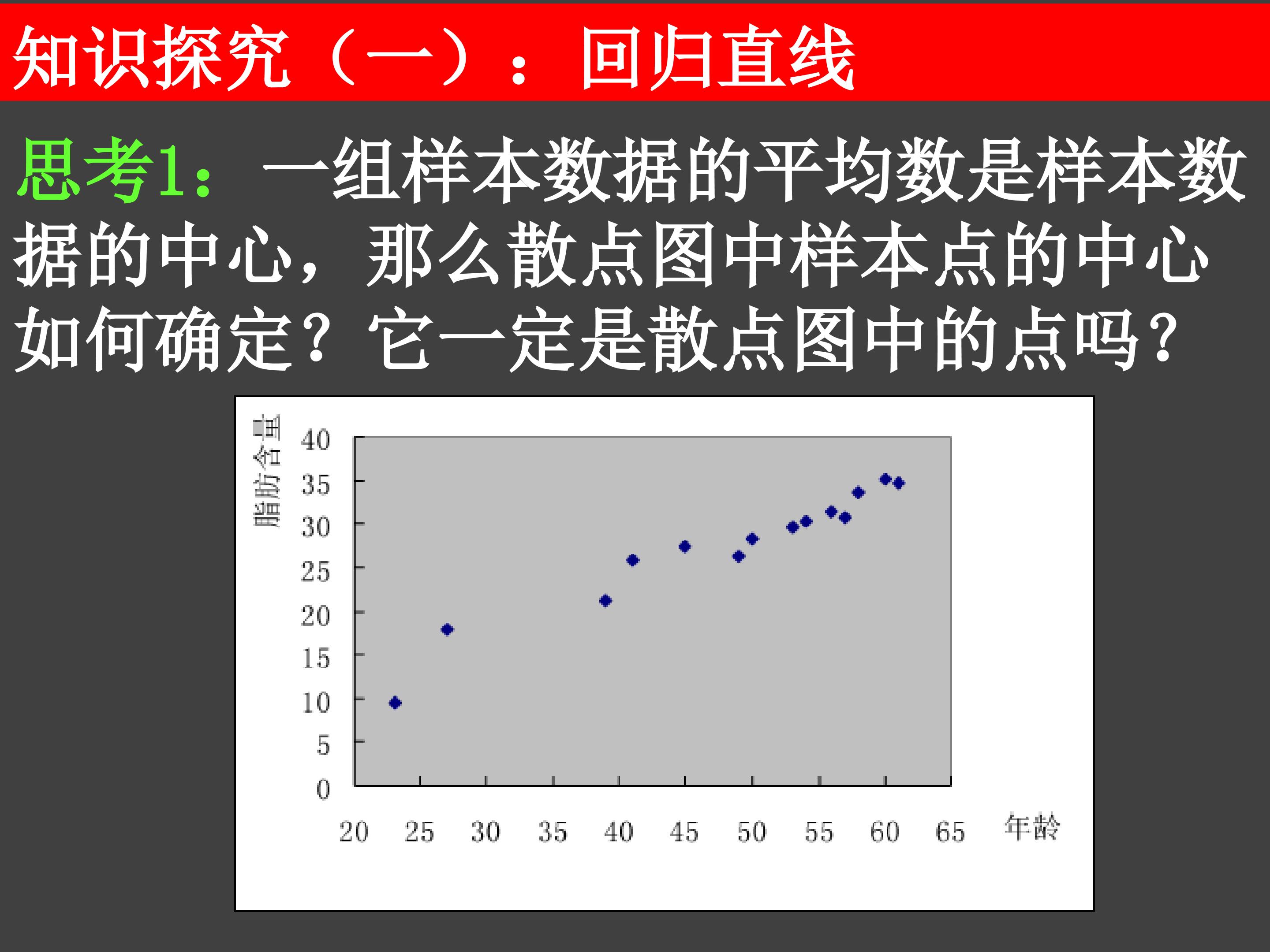 知识探究（一）：回归直线

思考1：一组样本数据的平均数是样本数据的中心，那么散点图中样本点的中心如何确定？它一定是散点图中的点吗？

脂肪含量
40
35
30
25
20
15
10
5
0
20 25 30 35 40 45 50 55 60 65 年龄